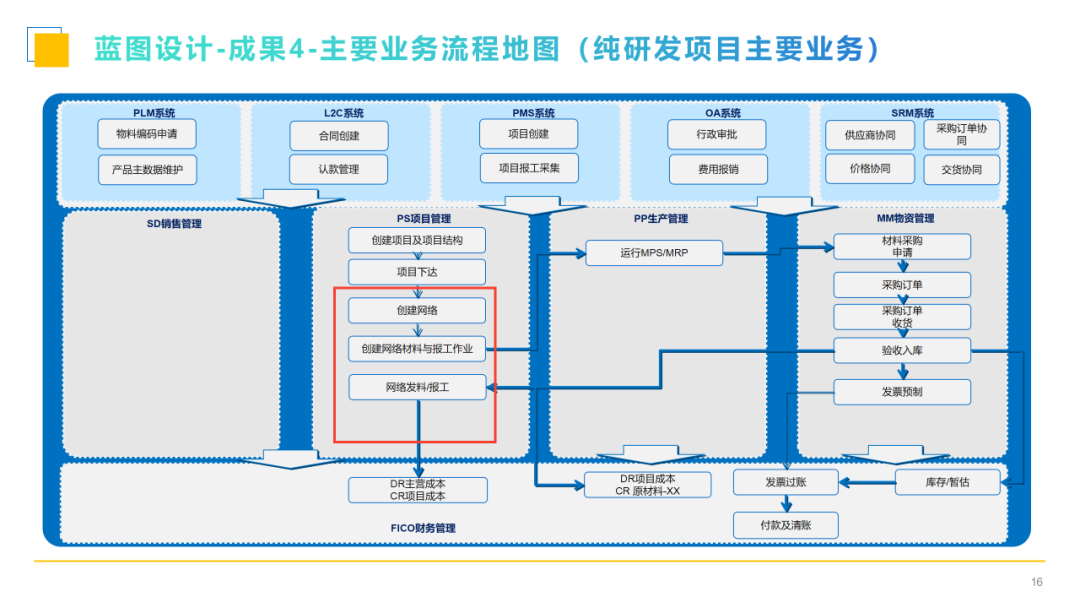 蓝图设计-成果4-主要业务流程地图（纯研发项目主要业务）

PLM系统
物料编码申请
产品主数据维护

L2C系统
合同创建
认款管理

PMS系统
项目创建
项目报工采集

OA系统
行政审批
费用报销

SRM系统
供应商协同
采购订单协同
价格协同
交货协同

SD销售管理

PS项目管理
创建项目及项目结构
项目下达
创建网络
创建网络材料与报工作业
网络发料/报工

PP生产管理
运行MPS/MRP

MM物资管理
材料采购申请
采购订单
采购订单收货
验收入库
发票预制

DR主营成本
CR项目成本
DR项目成本
CR 原材料-XX
发票过账
库存/暂估
付款及清账

FICO财务管理

16